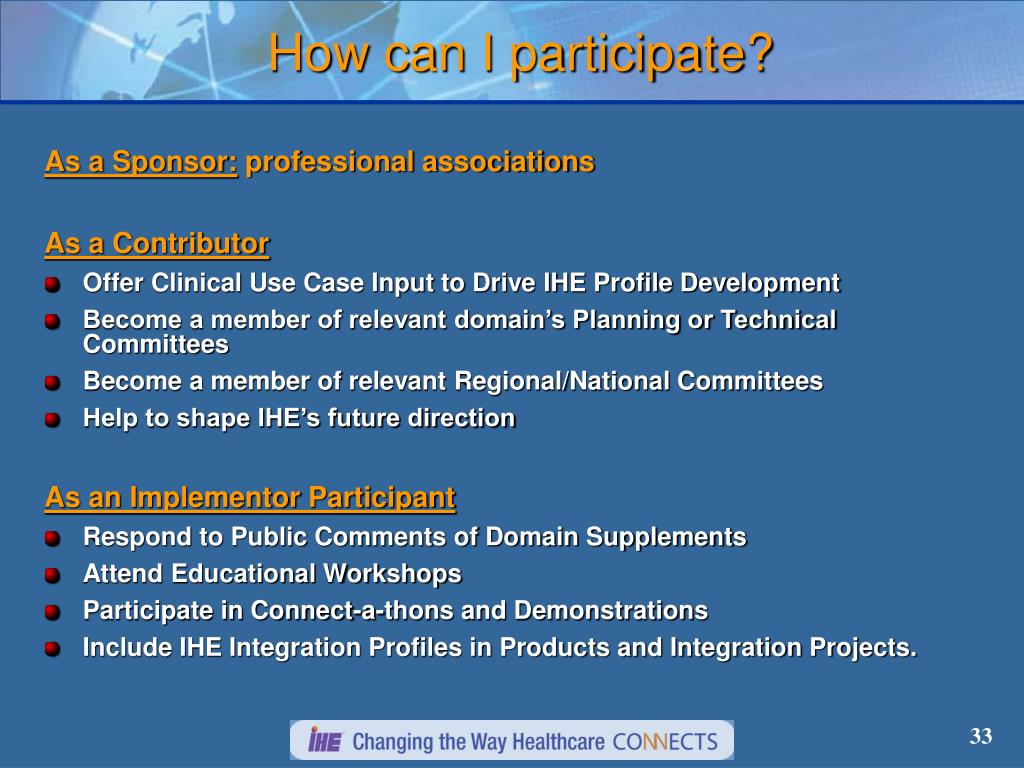 How can I participate?

As a Sponsor: professional associations

As a Contributor

- Offer Clinical Use Case Input to Drive IHE Profile Development
- Become a member of relevant domain's Planning or Technical Committees
- Become a member of relevant Regional/National Committees
- Help to shape IHE's future direction

As an Implementor Participant

- Respond to Public Comments of Domain Supplements
- Attend Educational Workshops
- Participate in Connect-a-thons and Demonstrations
- Include IHE Integration Profiles in Products and Integration Projects.

IHE Changing the Way Healthcare CONNECTS

33